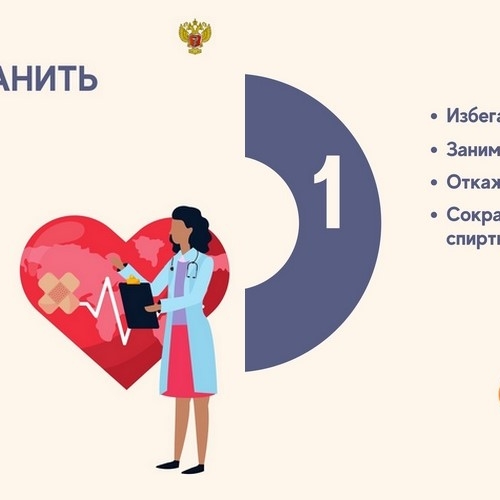 АНИТЬ

1

• Избега
• Заним
• Откаж
• Сокра
спирт